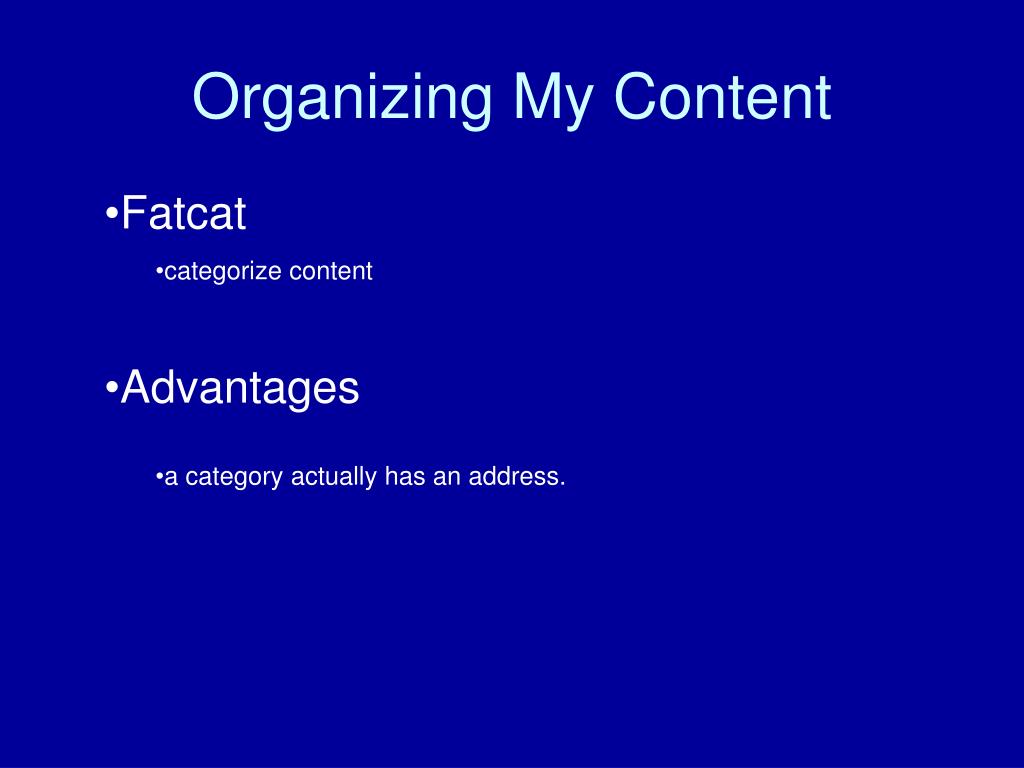 Organizing My Content

•Fatcat

•categorize content

•Advantages

•a category actually has an address.